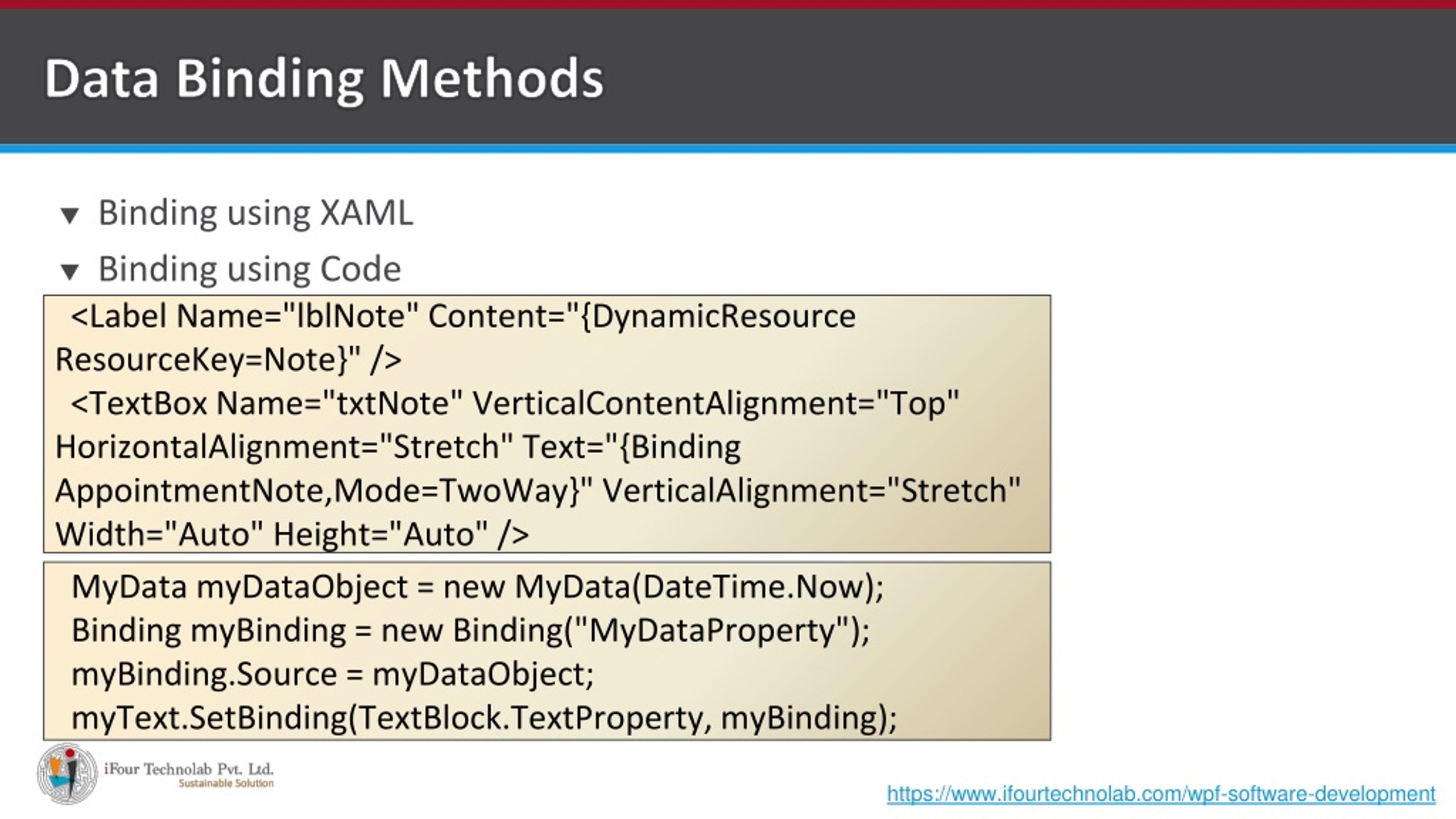 Data Binding Methods

▼ Binding using XAML

▼ Binding using Code

<Label Name="lblNote" Content="{DynamicResource ResourceKey=Note}" />
<TextBox Name="txtNote" VerticalContentAlignment="Top" HorizontalAlignment="Stretch" Text="{Binding AppointmentNote,Mode=TwoWay}" VerticalAlignment="Stretch" Width="Auto" Height="Auto" />

MyData myDataObject = new MyData(DateTime.Now);
Binding myBinding = new Binding("MyDataProperty");
myBinding.Source = myDataObject;
myText.SetBinding(TextBlock.TextProperty, myBinding);

iFour Technolab Pvt. Ltd.
Sustainable Solution

https://www.ifourtechnolab.com/wpf-software-development